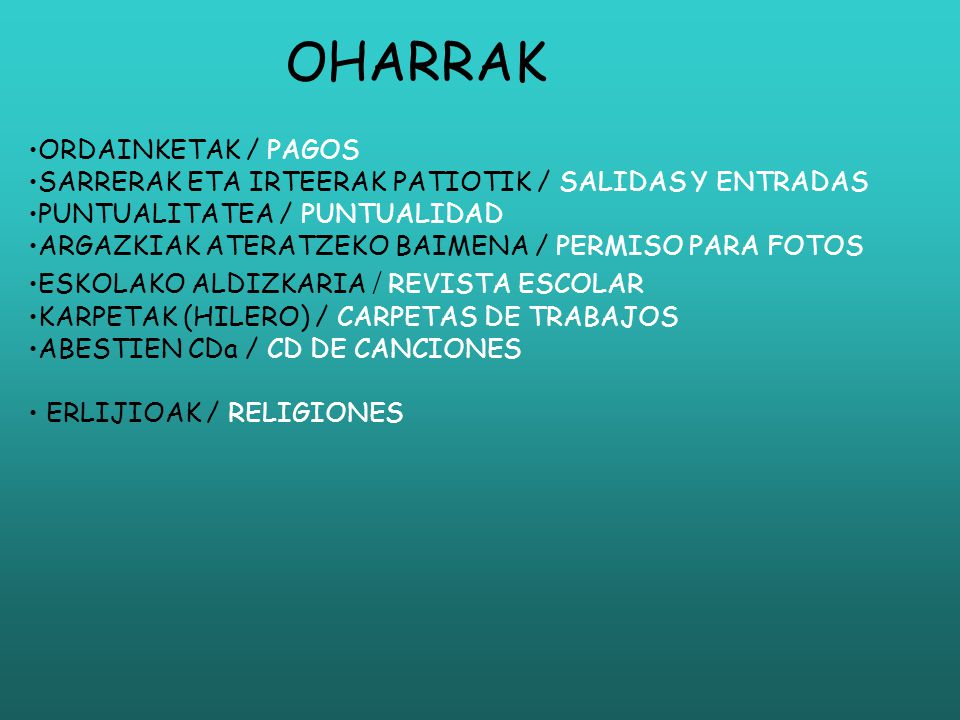 OHARRAK

•ORDAINKETAK / PAGOS
•SARRERAK ETA IRTEERAK PATIOTIK / SALIDAS Y ENTRADAS
•PUNTUALITATEA / PUNTUALIDAD
•ARGAZKIAK ATERATZEKO BAIMENA / PERMISO PARA FOTOS
•ESKOLAKO ALDIZKARIA / REVISTA ESCOLAR
•KARPETAK (HILERO) / CARPETAS DE TRABAJOS
•ABESTIEN CDa / CD DE CANCIONES

• ERLIJIOAK / RELIGIONES